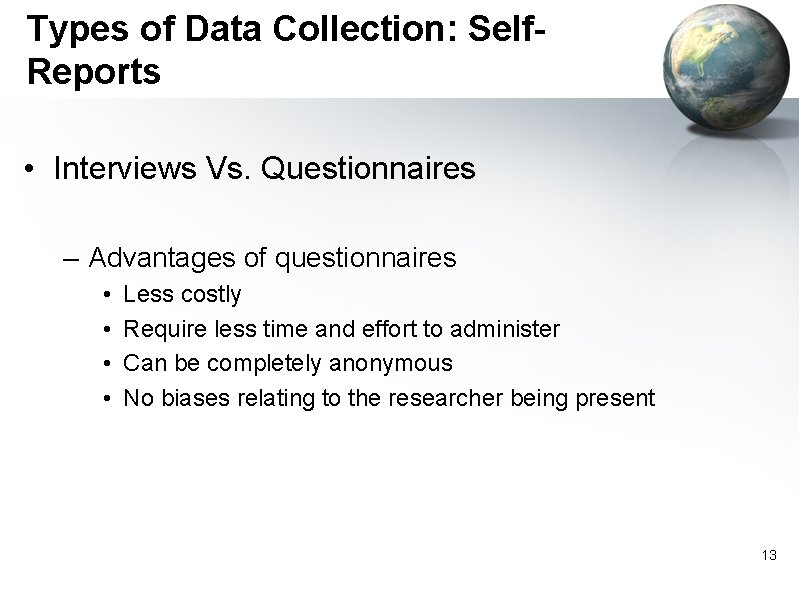 Types of Data Collection: Self-Reports

• Interviews Vs. Questionnaires

– Advantages of questionnaires
• Less costly
• Require less time and effort to administer
• Can be completely anonymous
• No biases relating to the researcher being present

13